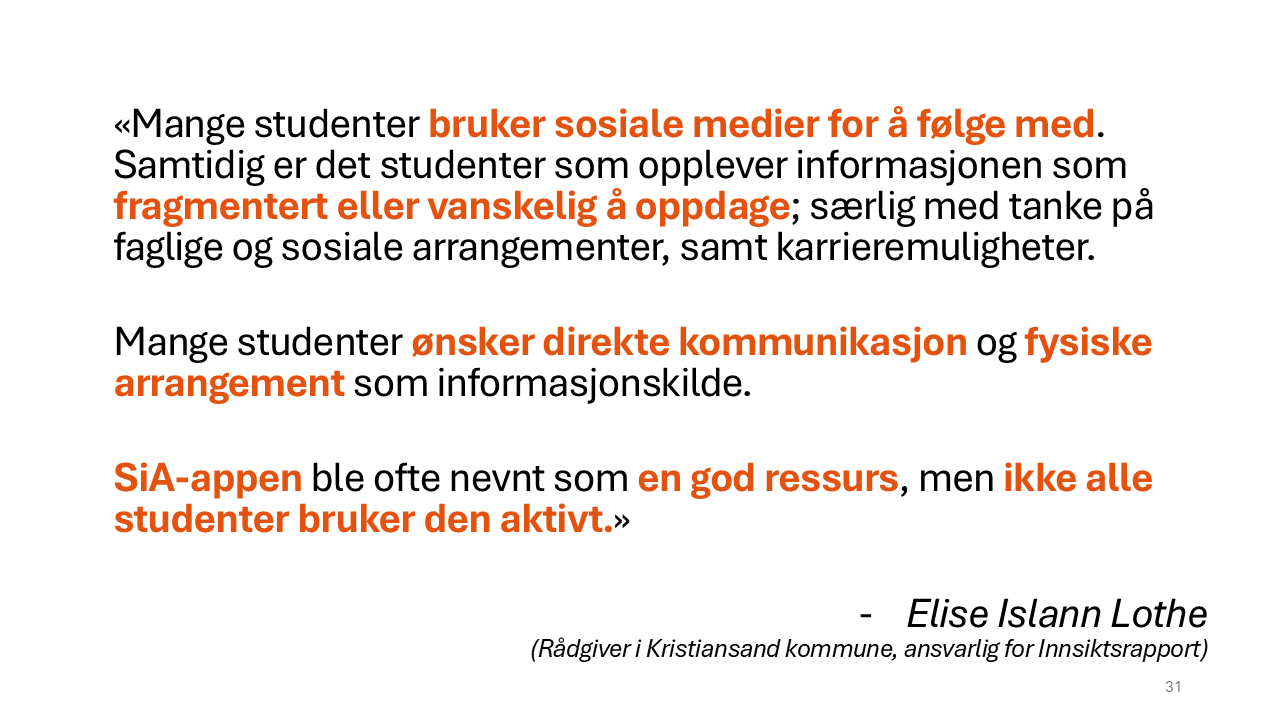 «Mange studenter bruker sosiale medier for å følge med. Samtidig er det studenter som opplever informasjonen som fragmentert eller vanskelig å oppdage; særlig med tanke på faglige og sosiale arrangementer, samt karrieremuligheter.

Mange studenter ønsker direkte kommunikasjon og fysiske arrangement som informasjonskilde.

SiA-appen ble ofte nevnt som en god ressurs, men ikke alle studenter bruker den aktivt.»

- Elise Islann Lothe
(Rådgiver i Kristiansand kommune, ansvarlig for Innsiktsrapport)

31